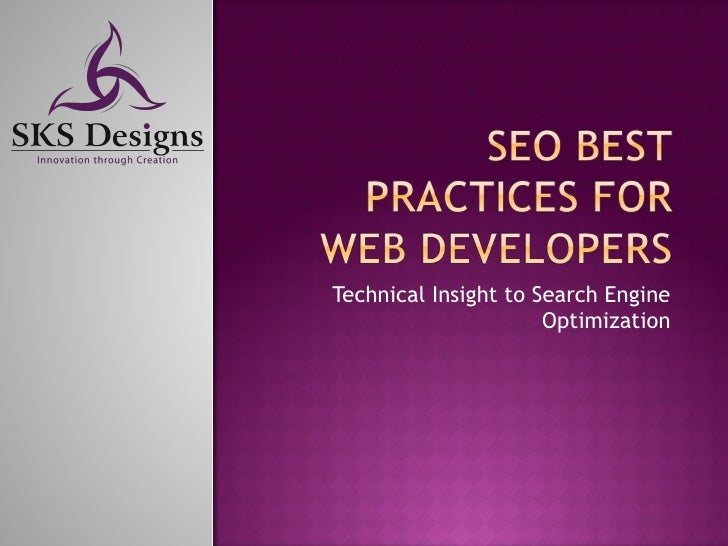 SKS Designs
Innovation through Creation

SEO BEST PRACTICES FOR WEB DEVELOPERS

Technical Insight to Search Engine Optimization